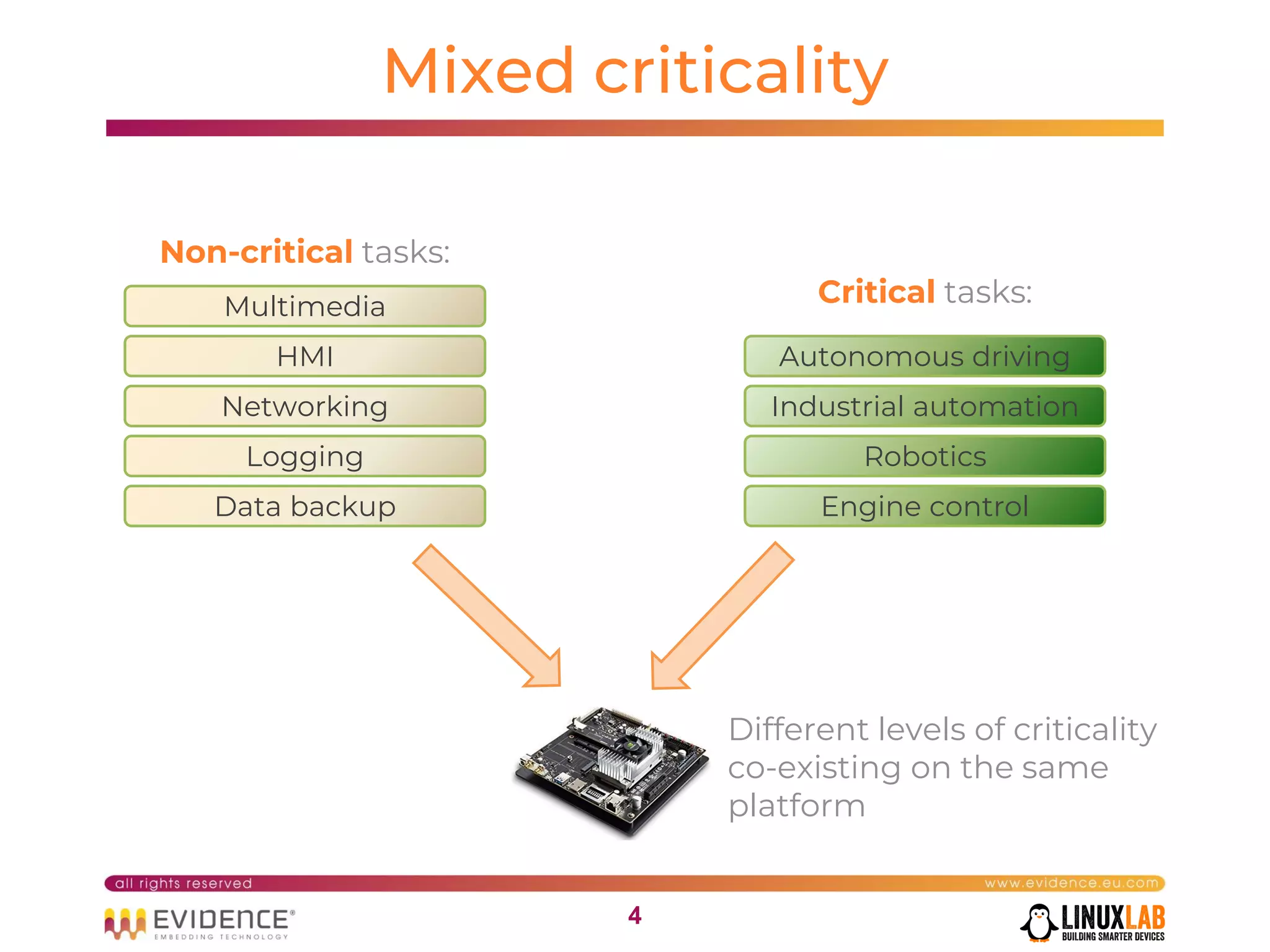 Mixed criticality

Non-critical tasks:

Multimedia

HMI

Networking

Logging

Data backup

Critical tasks:

Autonomous driving

Industrial automation

Robotics

Engine control

Different levels of criticality co-existing on the same platform

all rights reserved

www.evidence.eu.com

EVIDENCE®
EMBEDDING TECHNOLOGY

4

LINUXLAB
BUILDING SMARTER DEVICES